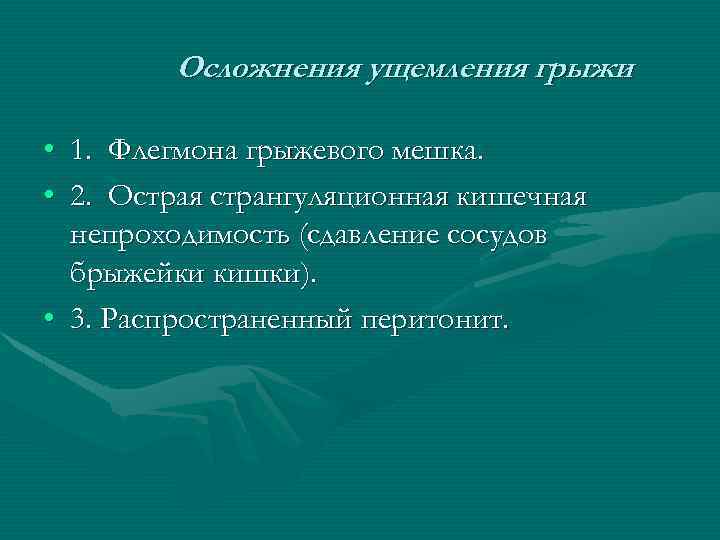 Осложнения ущемления грыжи

• 1. Флегмона грыжевого мешка.
• 2. Острая странгуляционная кишечная непроходимость (сдавление сосудов брыжейки кишки).
• 3. Распространенный перитонит.